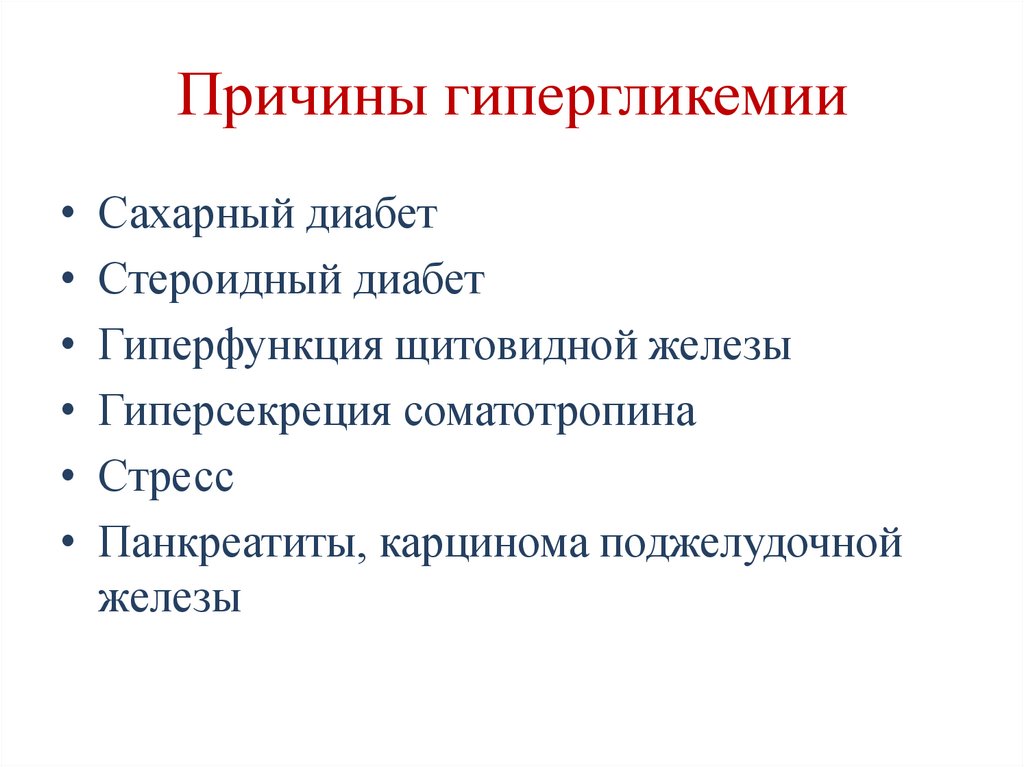 Причины гипергликемии

• Сахарный диабет
• Стероидный диабет
• Гиперфункция щитовидной железы
• Гиперсекреция соматотропина
• Стресс
• Панкреатиты, карцинома поджелудочной железы